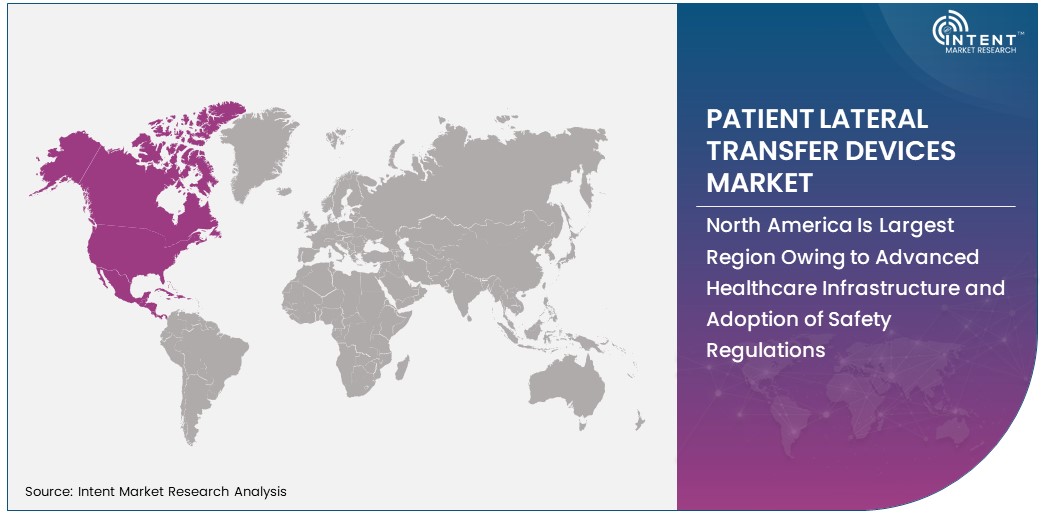 INTENT™
MARKET RESEARCH

PATIENT LATERAL TRANSFER DEVICES MARKET

North America Is Largest Region Owing to Advanced Healthcare Infrastructure and Adoption of Safety Regulations

Source: Intent Market Research Analysis